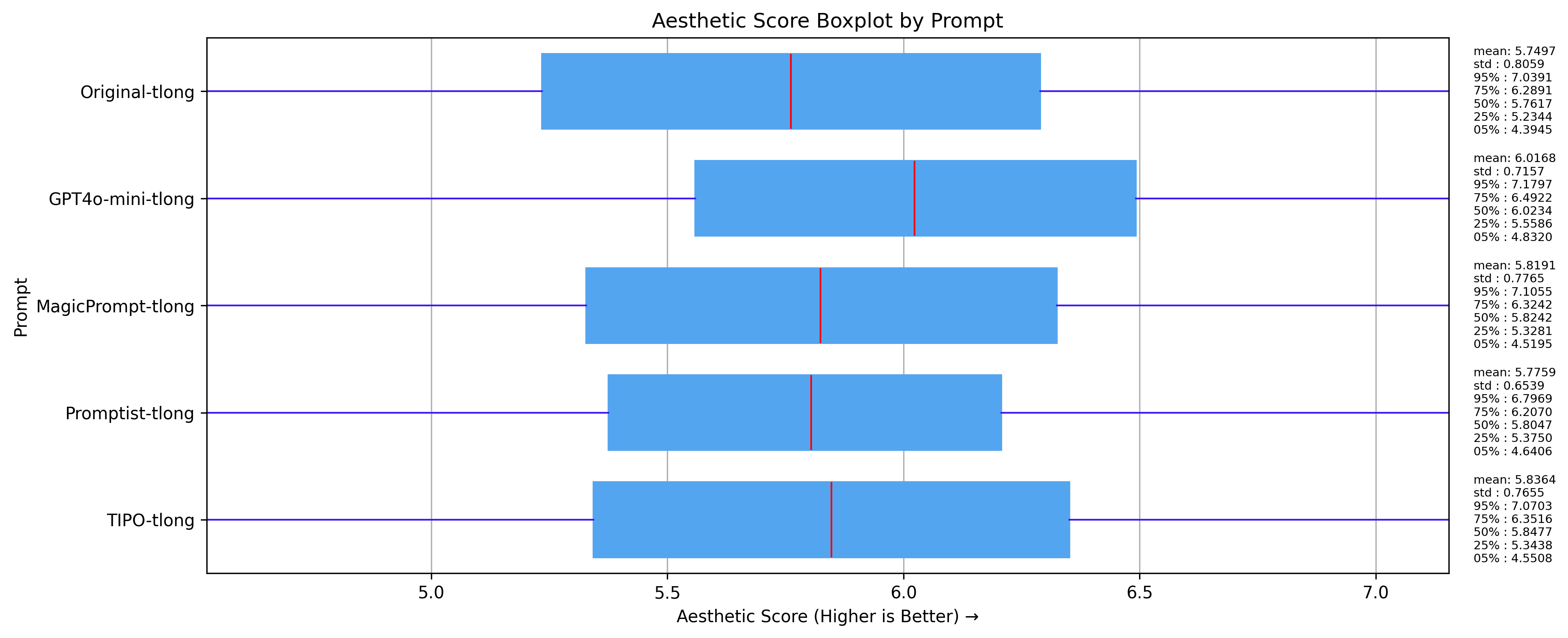 Aesthetic Score Boxplot by Prompt

Prompt

Original-tlong

GPT4o-mini-tlong

MagicPrompt-tlong

Promptist-tlong

TIPO-tlong

5.0
5.5
6.0
6.5
7.0

Aesthetic Score (Higher is Better) →

mean: 5.7497
std : 0.8059
95% : 7.0391
75% : 6.2891
50% : 5.7617
25% : 5.2344
05% : 4.3945

mean: 6.0168
std : 0.7157
95% : 7.1797
75% : 6.4922
50% : 6.0234
25% : 5.5586
05% : 4.8320

mean: 5.8191
std : 0.7765
95% : 7.1055
75% : 6.3242
50% : 5.8242
25% : 5.3281
05% : 4.5195

mean: 5.7759
std : 0.6539
95% : 6.7969
75% : 6.2070
50% : 5.8047
25% : 5.3750
05% : 4.6406

mean: 5.8364
std : 0.7655
95% : 7.0703
75% : 6.3516
50% : 5.8477
25% : 5.3438
05% : 4.5508